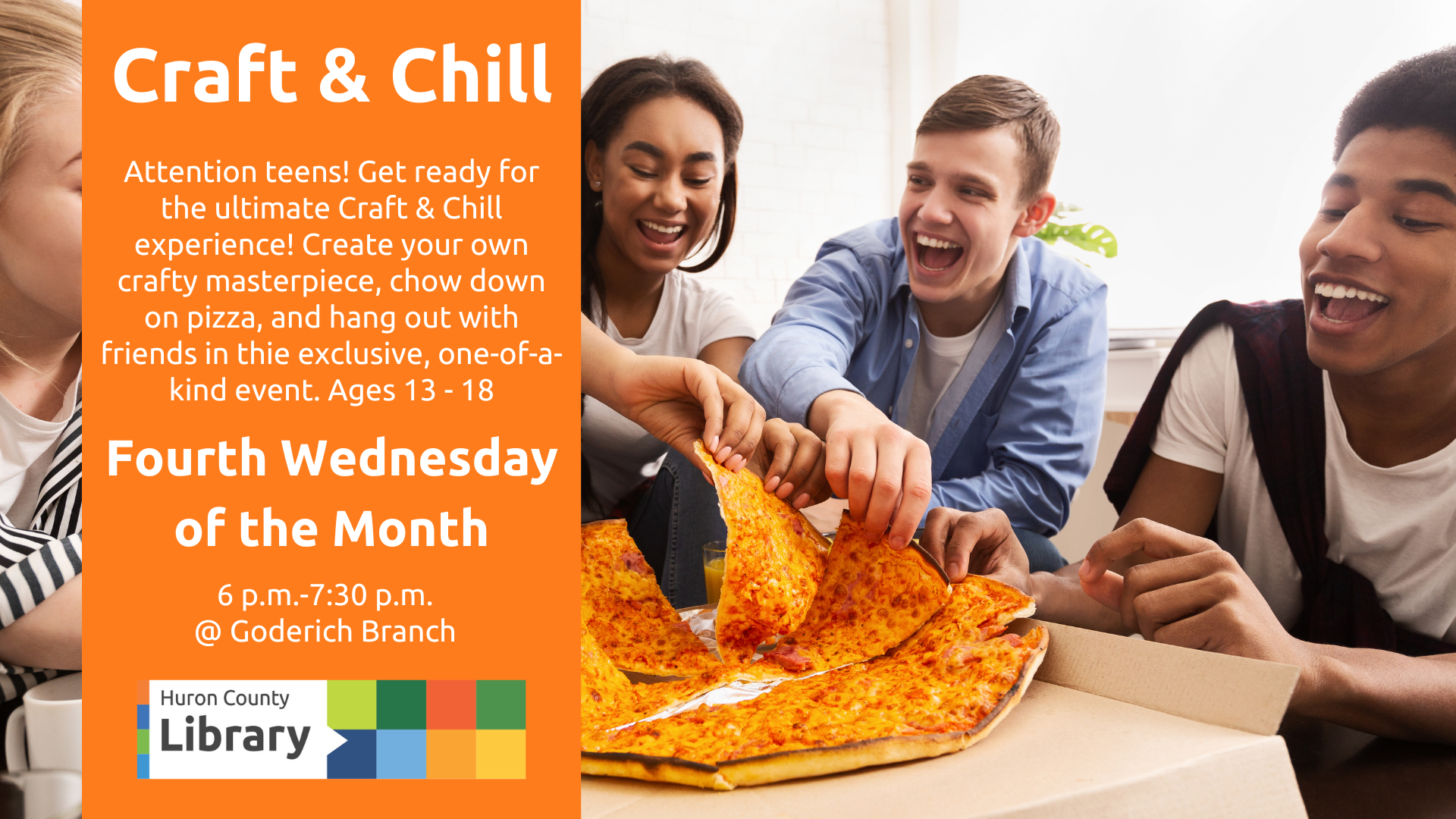 Craft & Chill

Attention teens! Get ready for the ultimate Craft & Chill experience! Create your own crafty masterpiece, chow down on pizza, and hang out with friends in thie exclusive, one-of-a-kind event. Ages 13 - 18

Fourth Wednesday of the Month

6 p.m.-7:30 p.m.
@ Goderich Branch

Huron County
Library